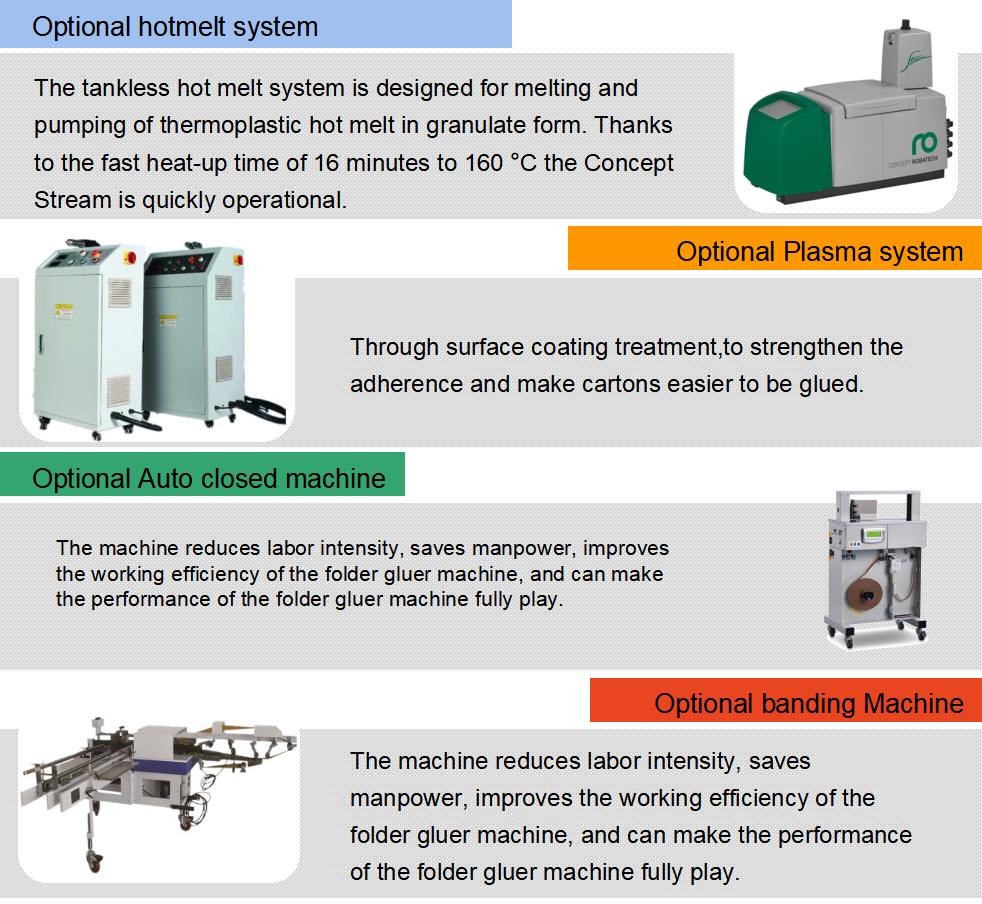 Optional hotmelt system

The tankless hot melt system is designed for melting and pumping of thermoplastic hot melt in granulate form. Thanks to the fast heat-up time of 16 minutes to 160 °C the Concept Stream is quickly operational.

ro
CONCEPT ROBATECH

Optional Plasma system

Through surface coating treatment,to strengthen the adherence and make cartons easier to be glued.

Optional Auto closed machine

The machine reduces labor intensity, saves manpower, improves the working efficiency of the folder gluer machine, and can make the performance of the folder gluer machine fully play.

Optional banding Machine

The machine reduces labor intensity, saves manpower, improves the working efficiency of the folder gluer machine, and can make the performance of the folder gluer machine fully play.